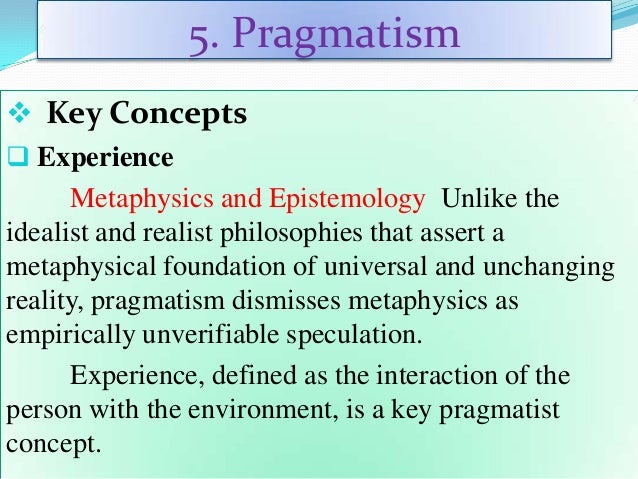 5. Pragmatism

❖ Key Concepts

❑ Experience

Metaphysics and Epistemology Unlike the idealist and realist philosophies that assert a metaphysical foundation of universal and unchanging reality, pragmatism dismisses metaphysics as empirically unverifiable speculation.

Experience, defined as the interaction of the person with the environment, is a key pragmatist concept.